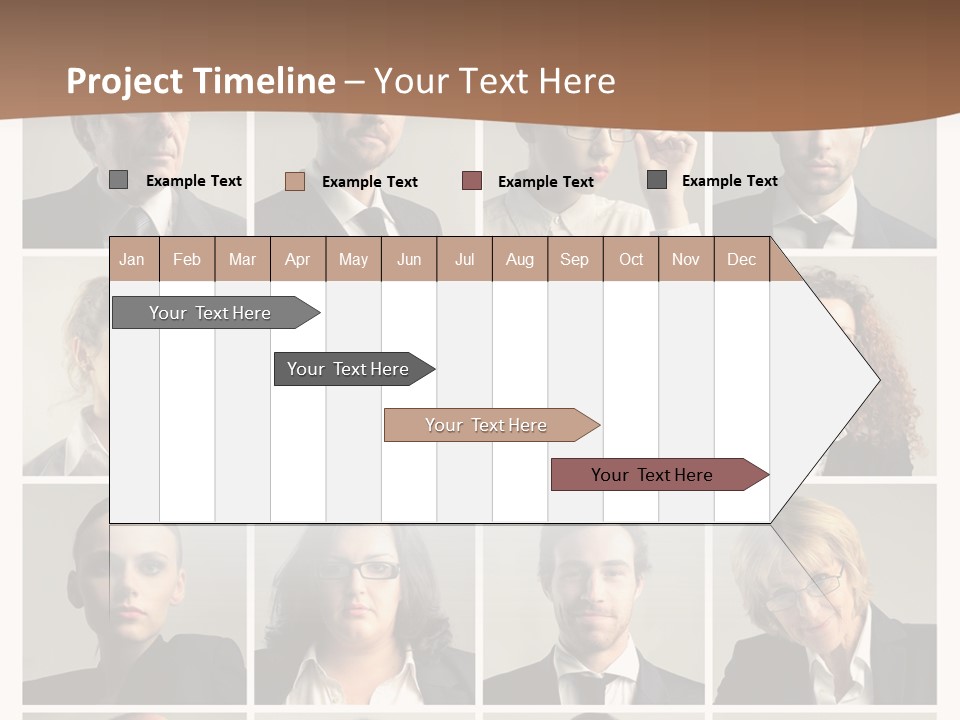 Project Timeline – Your Text Here

Example Text Example Text Example Text Example Text

| Jan | Feb | Mar | Apr | May | Jun | Jul | Aug | Sep | Oct | Nov | Dec |
|---|---|---|---|---|---|---|---|---|---|---|---|

Your Text Here

Your Text Here

Your Text Here

Your Text Here